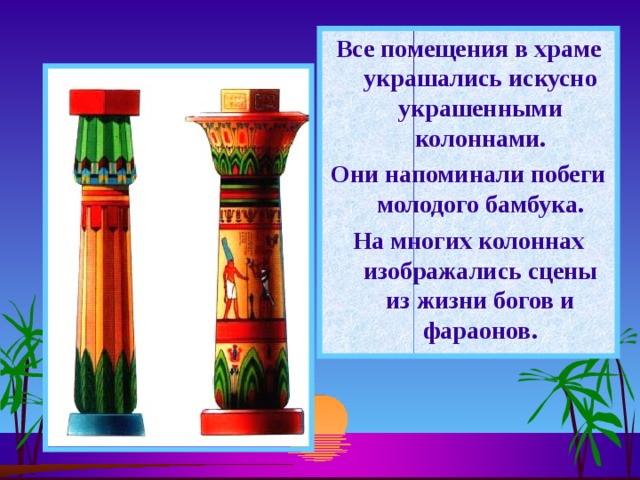 Все помещения в храме украшались искусно украшенными колоннами.

Они напоминали побеги молодого бамбука.

На многих колоннах изображались сцены из жизни богов и фараонов.